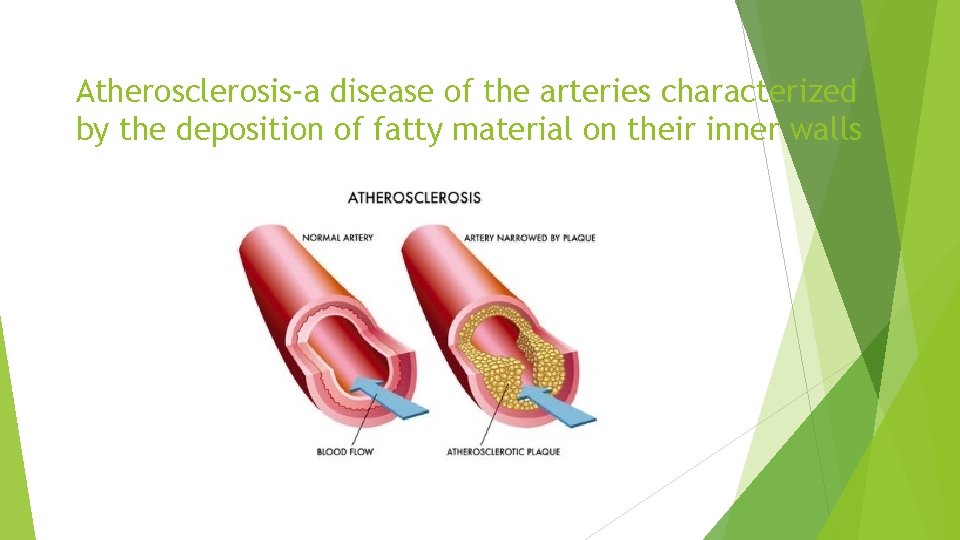 Atherosclerosis-a disease of the arteries characterized by the deposition of fatty material on their inner walls

ATHEROSCLEROSIS

NORMAL ARTERY

ARTERY NARROWED BY PLAQUE

BLOOD FLOW

ATHEROSCLEROTIC PLAQUE